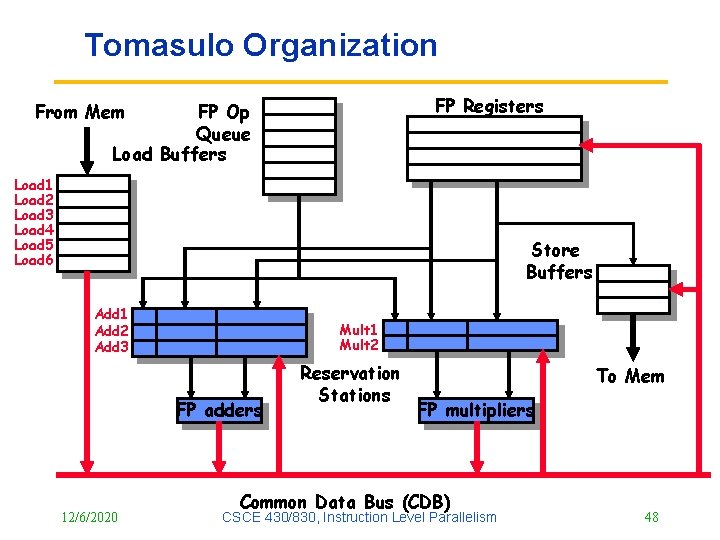 Tomasulo Organization

From Mem

FP Op Queue

Load Buffers

FP Registers

Load1
Load2
Load3
Load4
Load5
Load6

Store Buffers

Add1
Add2
Add3

Mult1
Mult2

Reservation Stations

To Mem

FP adders

FP multipliers

Common Data Bus (CDB)

12/6/2020

CSCE 430/830, Instruction Level Parallelism

48